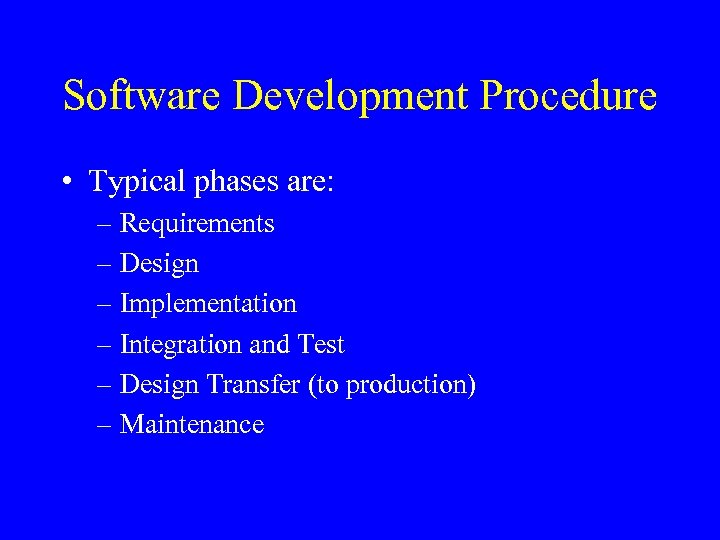 Software Development Procedure

• Typical phases are:
– Requirements
– Design
– Implementation
– Integration and Test
– Design Transfer (to production)
– Maintenance